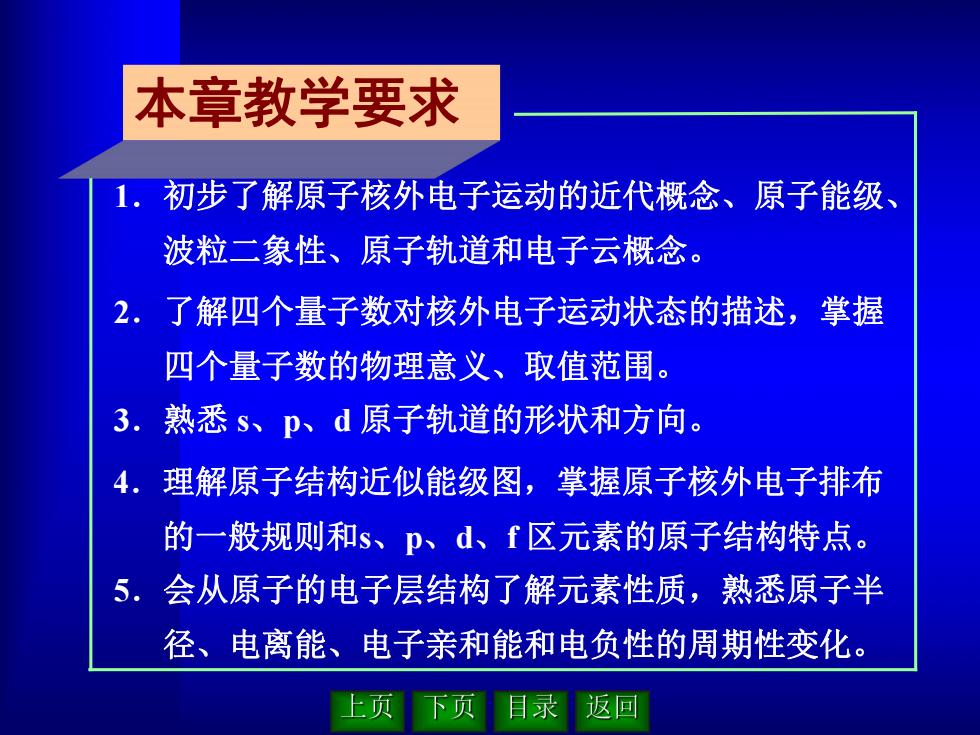 本章教学要求

1. 初步了解原子核外电子运动的近代概念、原子能级、波粒二象性、原子轨道和电子云概念。

2. 了解四个量子数对核外电子运动状态的描述，掌握四个量子数的物理意义、取值范围。

3. 熟悉 s、p、d 原子轨道的形状和方向。

4. 理解原子结构近似能级图，掌握原子核外电子排布的一般规则和s、p、d、f 区元素的原子结构特点。

5. 会从原子的电子层结构了解元素性质，熟悉原子半径、电离能、电子亲和能和电负性的周期性变化。

上页 下页 目录 返回